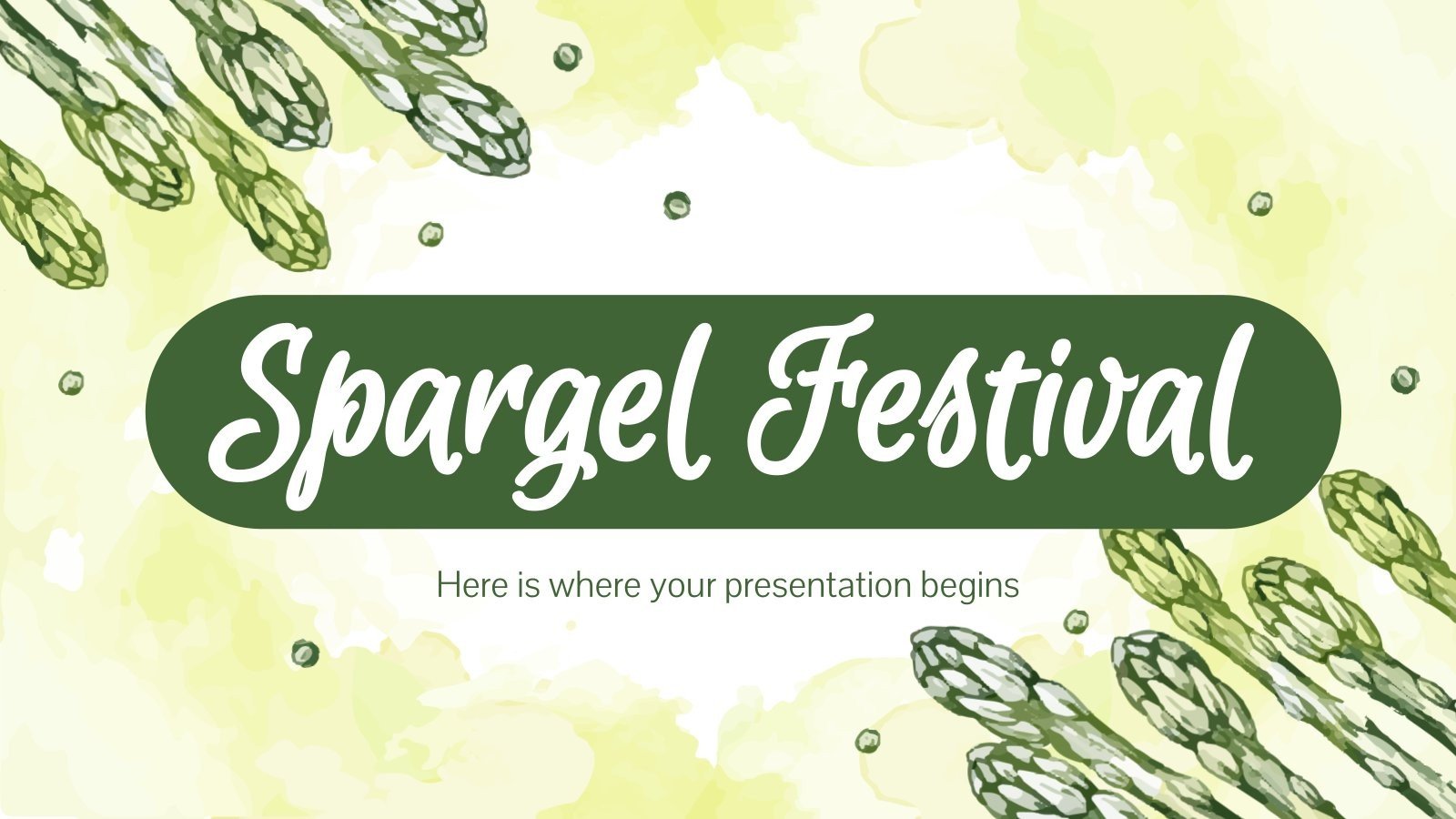 Spargel Festival

Here is where your presentation begins